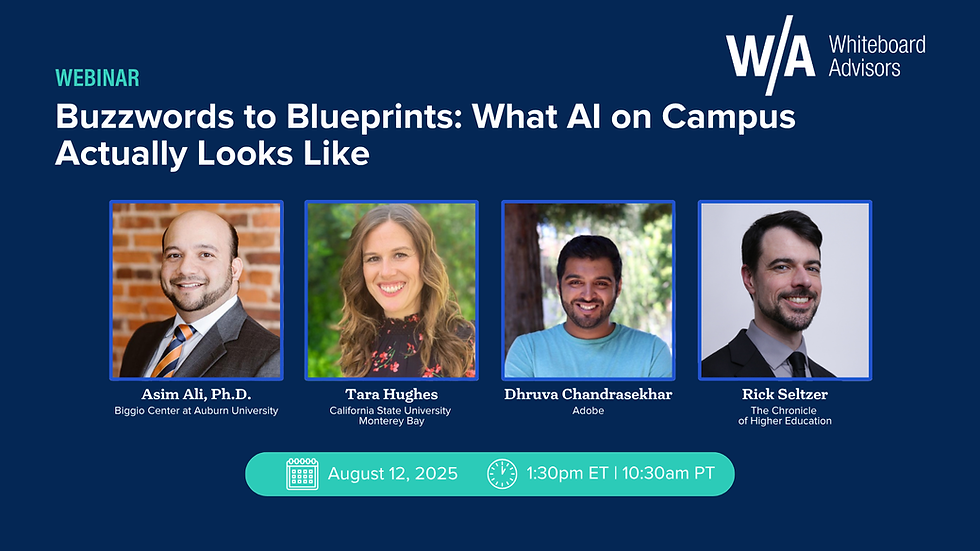 W/A Whiteboard Advisors

WEBINAR

Buzzwords to Blueprints: What AI on Campus Actually Looks Like

Asim Ali, Ph.D.
Biggio Center at Auburn University

Tara Hughes
California State University Monterey Bay

Dhruva Chandrasekhar
Adobe

Rick Seltzer
The Chronicle of Higher Education

August 12, 2025

1:30pm ET | 10:30am PT